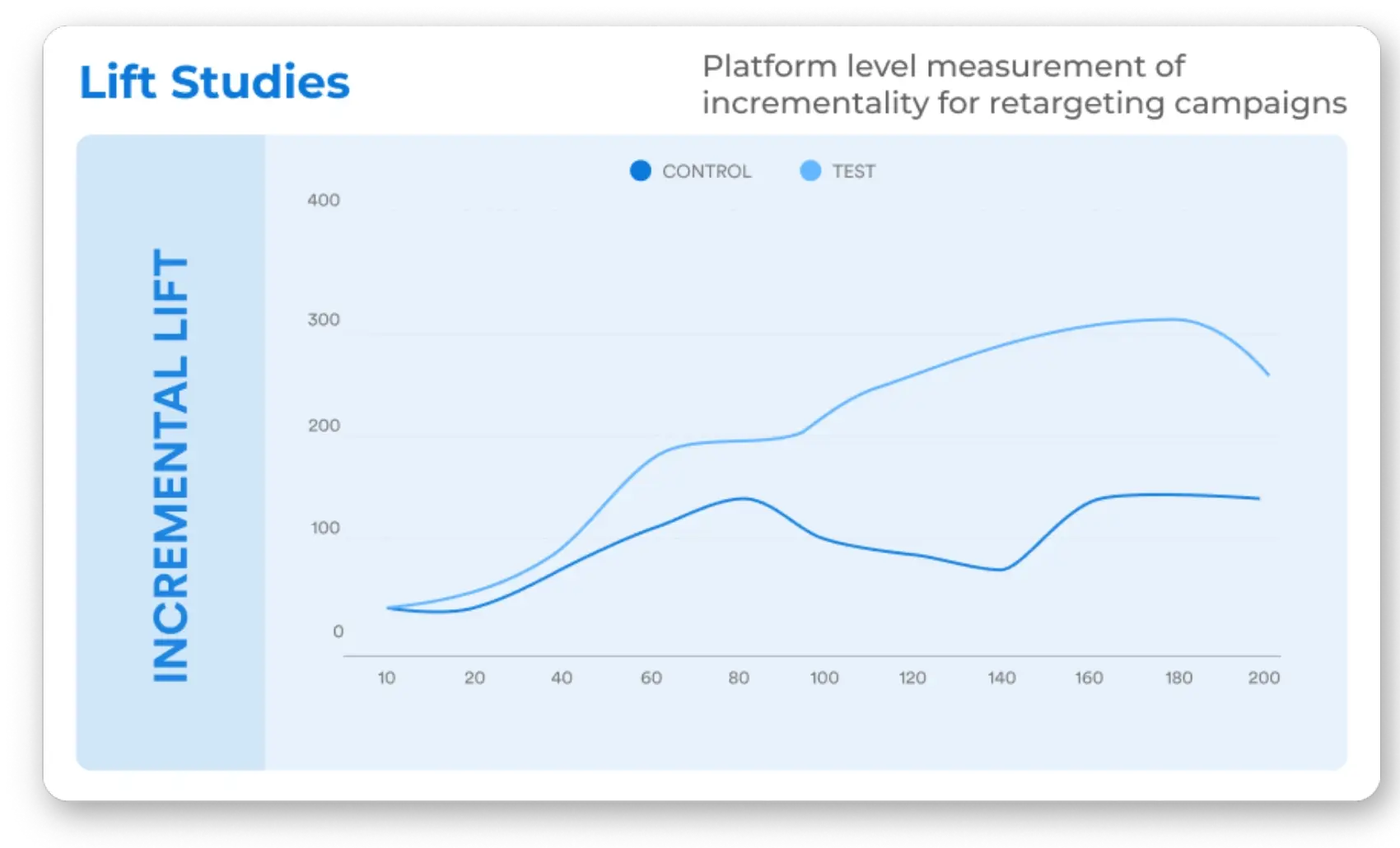 Lift Studies

Platform level measurement of incrementality for retargeting campaigns

INCREMENTAL LIFT

CONTROL TEST

400
300
200
100
0

10 20 40 60 80 100 120 140 160 180 200